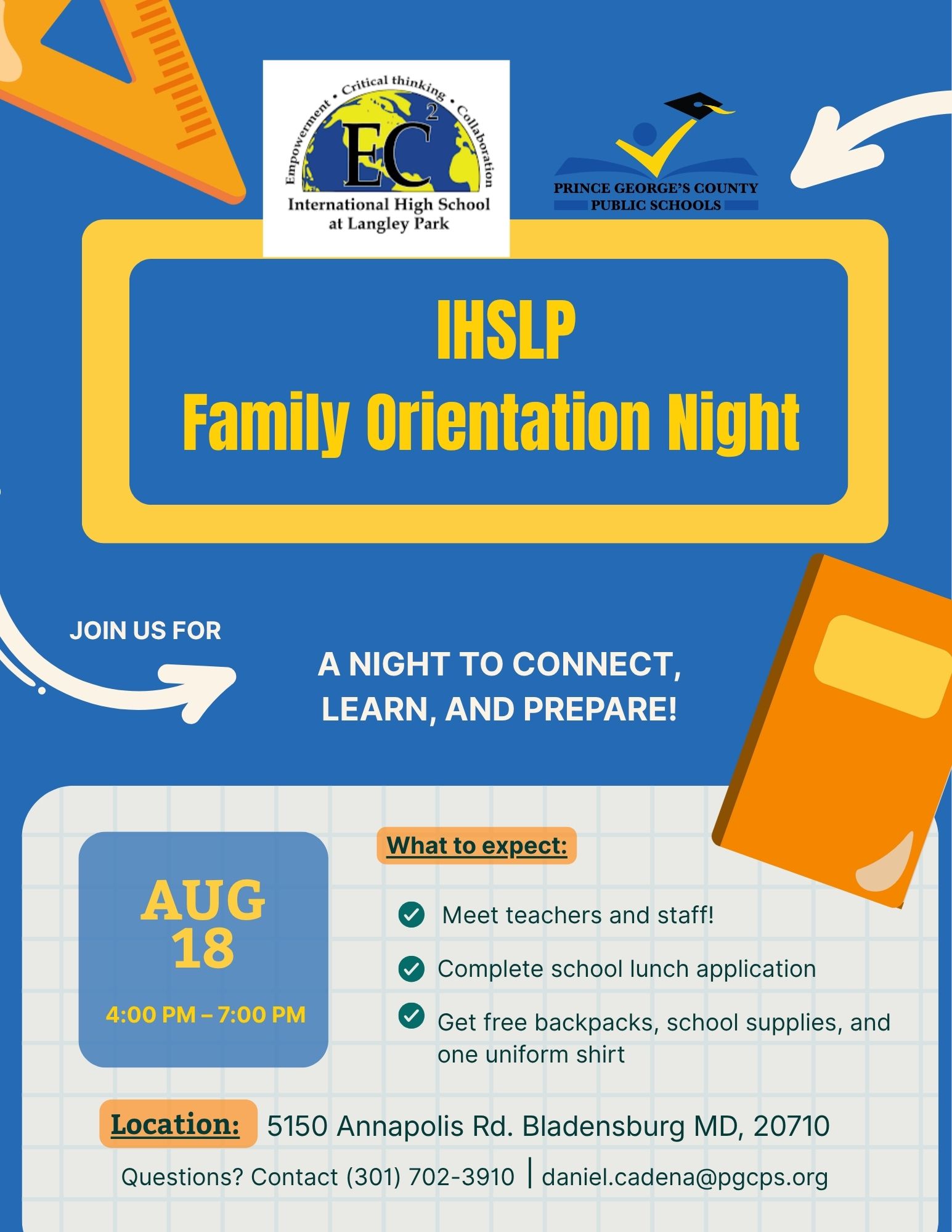 Empowerment • Critical thinking • Collaboration
$EC^2$
International High School at Langley Park

PRINCE GEORGE'S COUNTY PUBLIC SCHOOLS

IHSLP
Family Orientation Night

JOIN US FOR

A NIGHT TO CONNECT, LEARN, AND PREPARE!

AUG 18
4:00 PM – 7:00 PM

What to expect:

Meet teachers and staff!

Complete school lunch application

Get free backpacks, school supplies, and one uniform shirt

Location: 5150 Annapolis Rd. Bladensburg MD, 20710

Questions? Contact (301) 702-3910 | daniel.cadena@pgcps.org